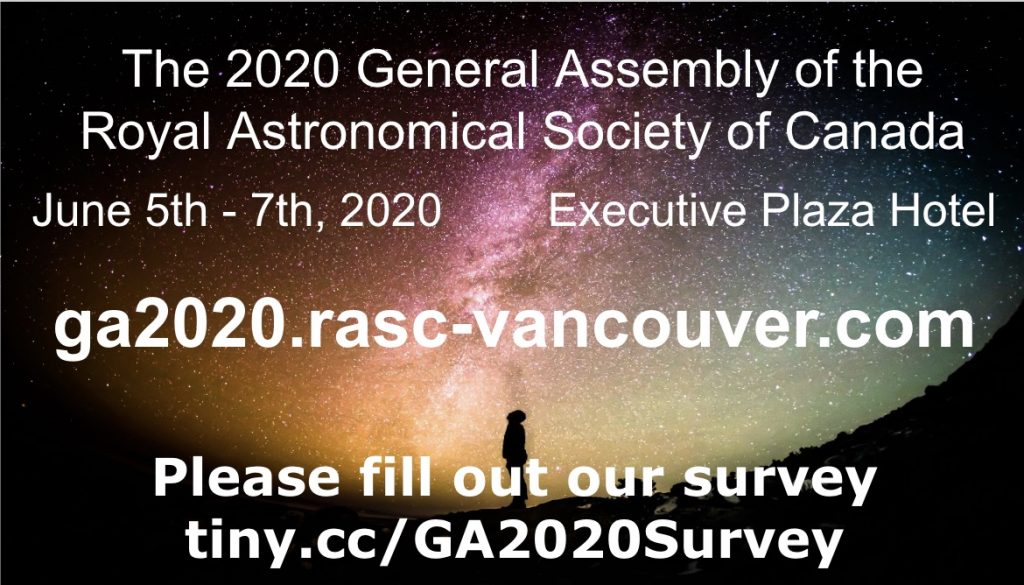 The 2020 General Assembly of the Royal Astronomical Society of Canada

June 5th - 7th, 2020 Executive Plaza Hotel

ga2020.rasc-vancouver.com

Please fill out our survey
tiny.cc/GA2020Survey